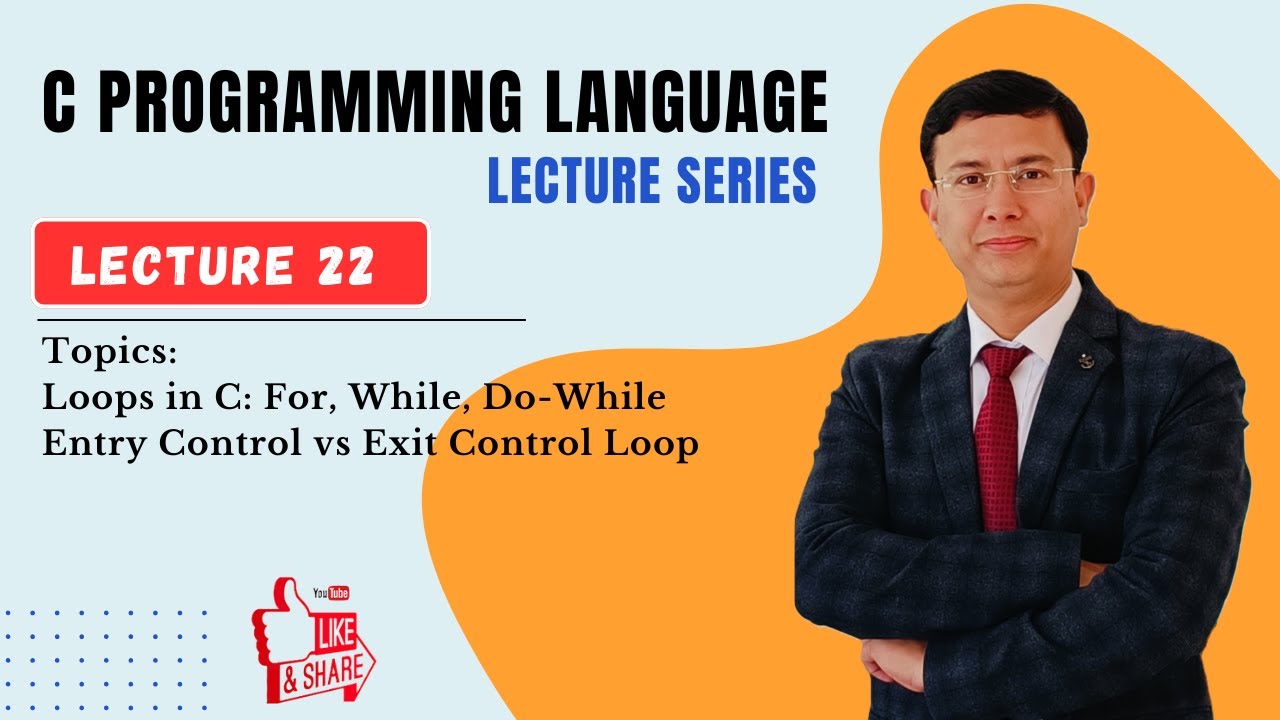 C PROGRAMMING LANGUAGE
LECTURE SERIES

LECTURE 22

Topics:
Loops in C: For, While, Do-While
Entry Control vs Exit Control Loop

YouTube
LIKE
& SHARE